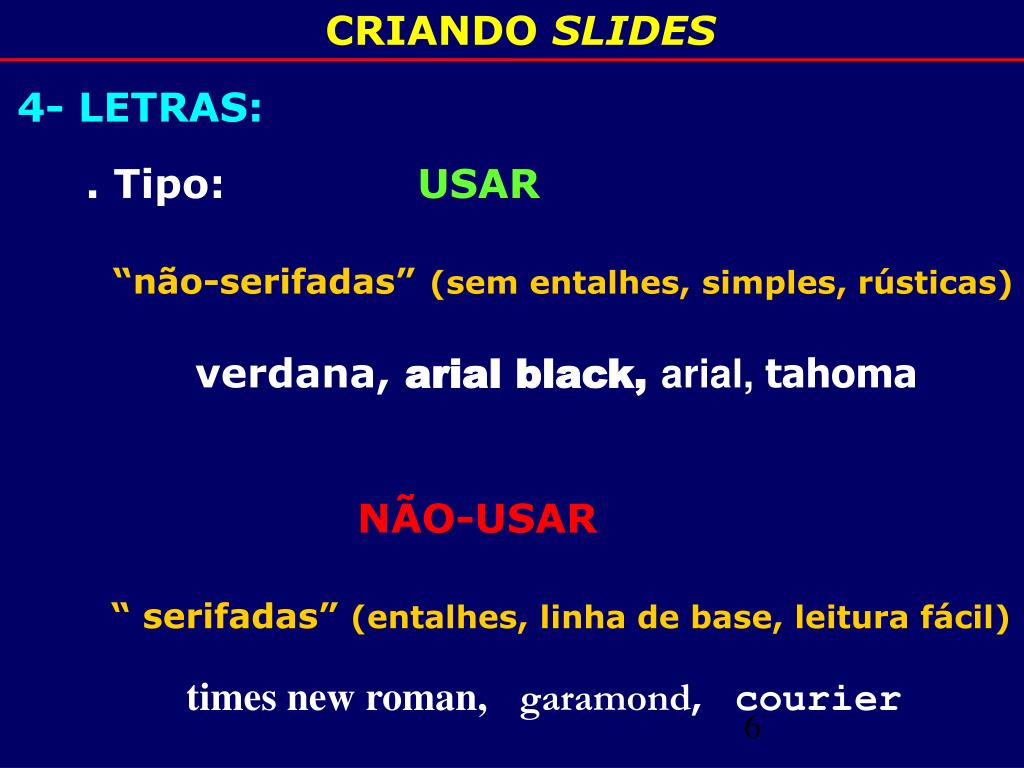 CRIANDO SLIDES

4- LETRAS:

. Tipo: USAR

“não-serifadas” (sem entalhes, simples, rústicas)

verdana, arial black, arial, tahoma

NÃO-USAR

“ serifadas” (entalhes, linha de base, leitura fácil)

times new roman, garamond, courier

6